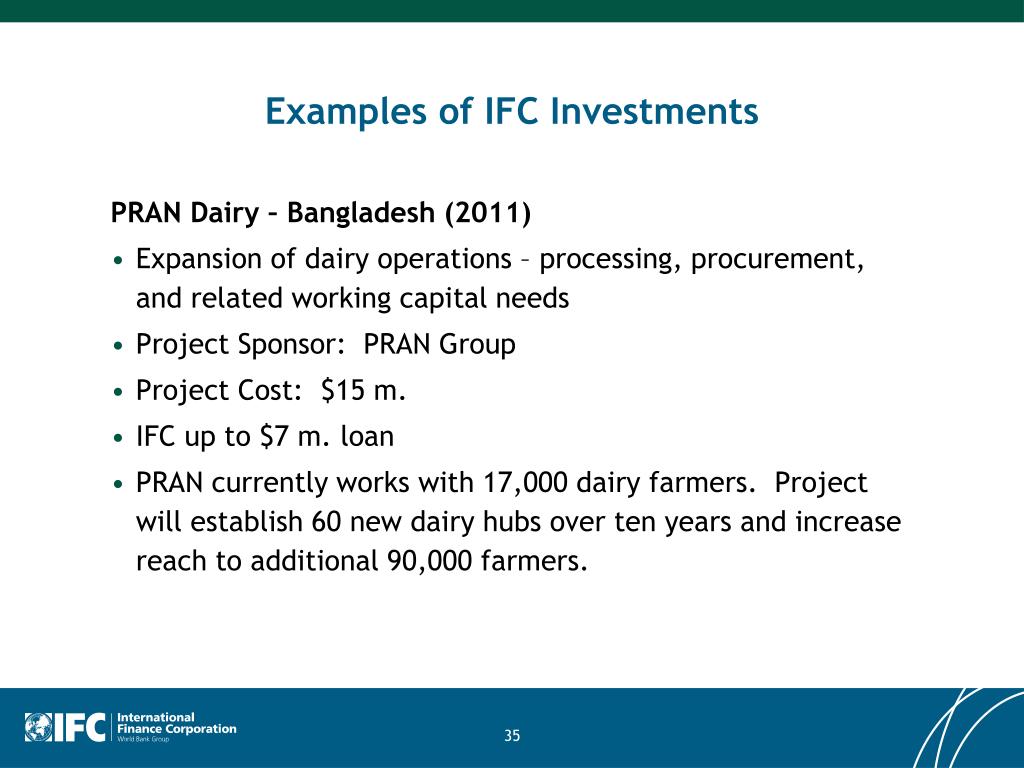 Examples of IFC Investments

PRAN Dairy – Bangladesh (2011)

• Expansion of dairy operations – processing, procurement, and related working capital needs
• Project Sponsor: PRAN Group
• Project Cost: \$15 m.
• IFC up to \$7 m. loan
• PRAN currently works with 17,000 dairy farmers. Project will establish 60 new dairy hubs over ten years and increase reach to additional 90,000 farmers.

IFC International Finance Corporation World Bank Group

35